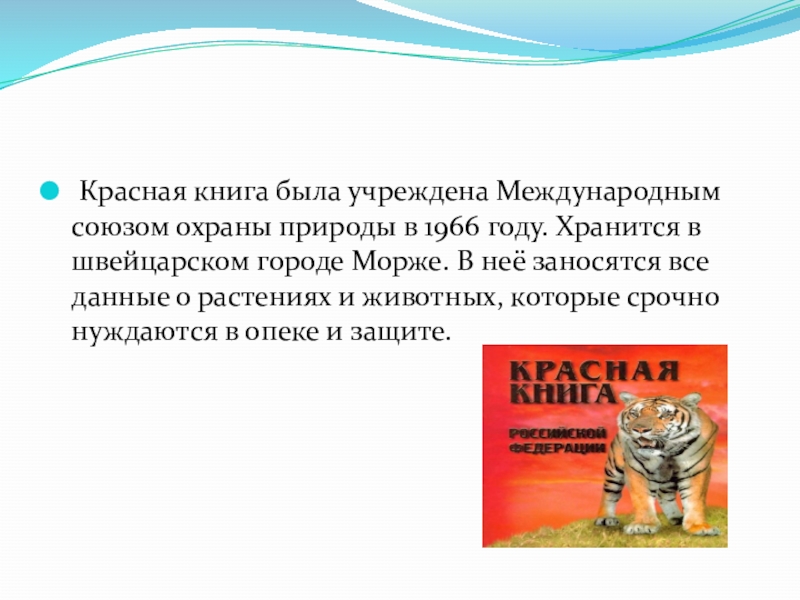 Красная книга была учреждена Международным союзом охраны природы в 1966 году. Хранится в швейцарском городе Морже. В неё заносятся все данные о растениях и животных, которые срочно нуждаются в опеке и защите.

КРАСНАЯ КНИГА

РОССИЙСКОЙ ФЕДЕРАЦИИ